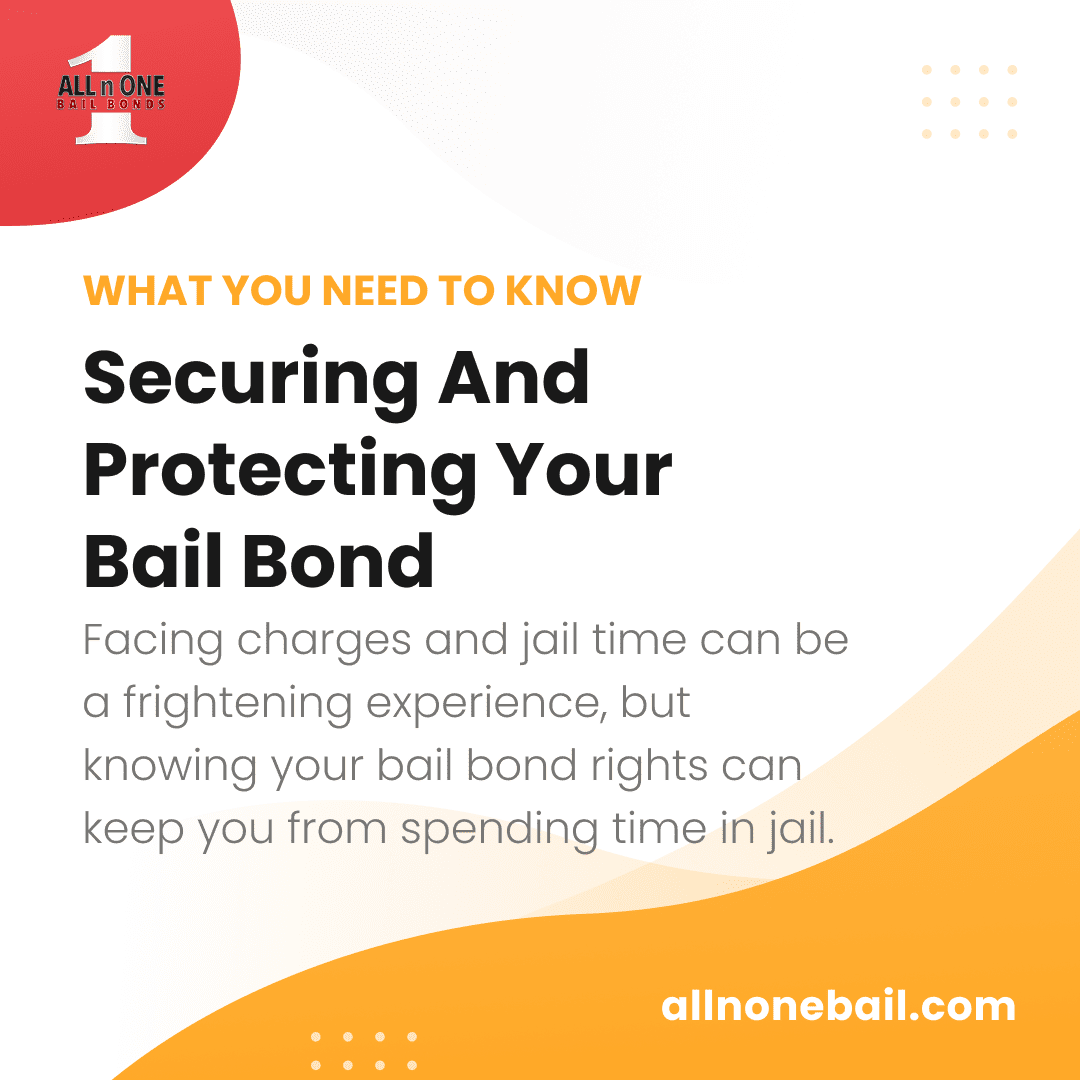 1
ALL n ONE
BAIL BONDS

WHAT YOU NEED TO KNOW

Securing And Protecting Your Bail Bond

Facing charges and jail time can be a frightening experience, but knowing your bail bond rights can keep you from spending time in jail.

allnonebail.com